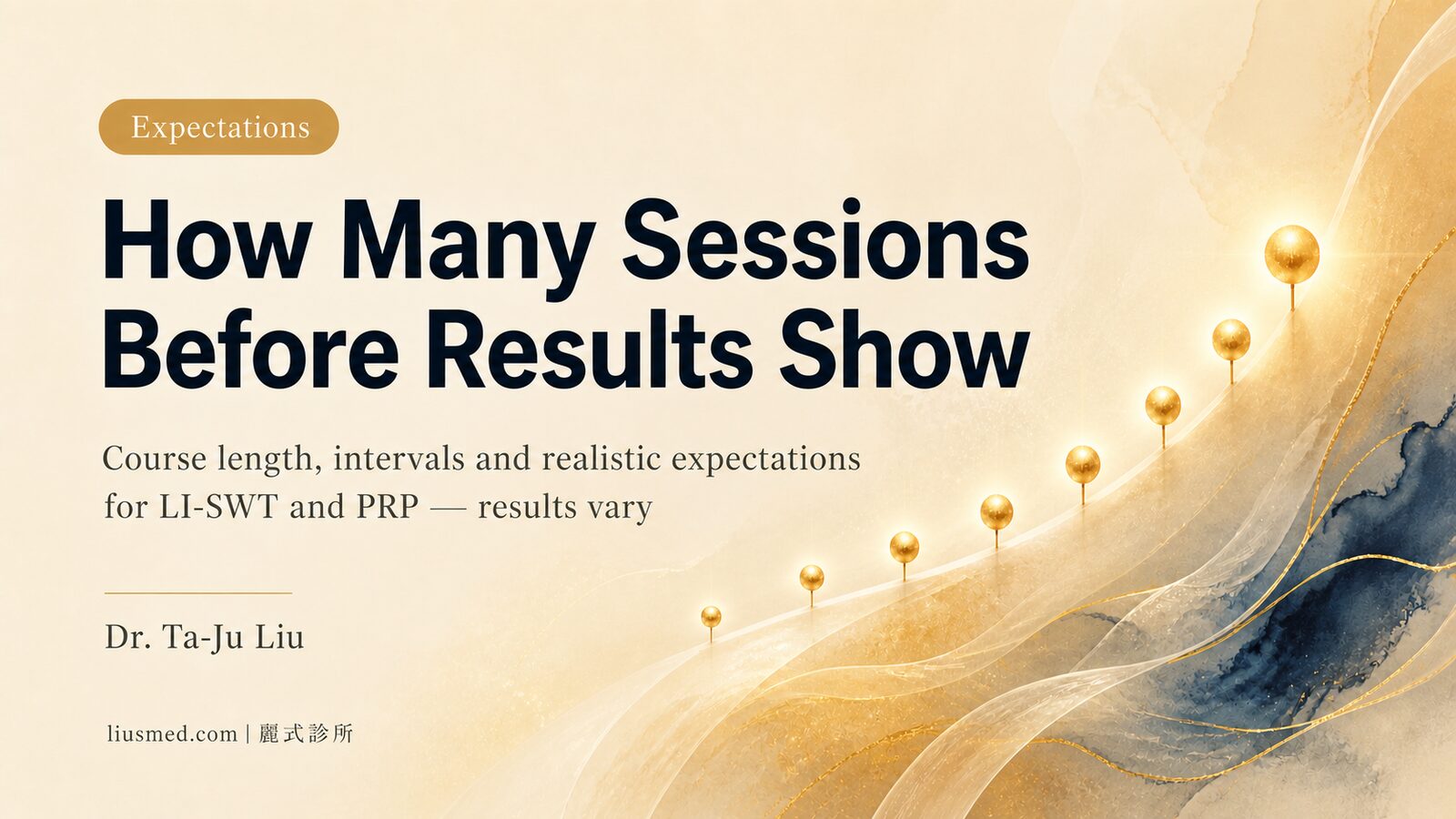 Expectations

How Many Sessions Before Results Show

Course length, intervals and realistic expectations for LI-SWT and PRP — results vary

Dr. Ta-Ju Liu

liusmed.com | 麗式診所